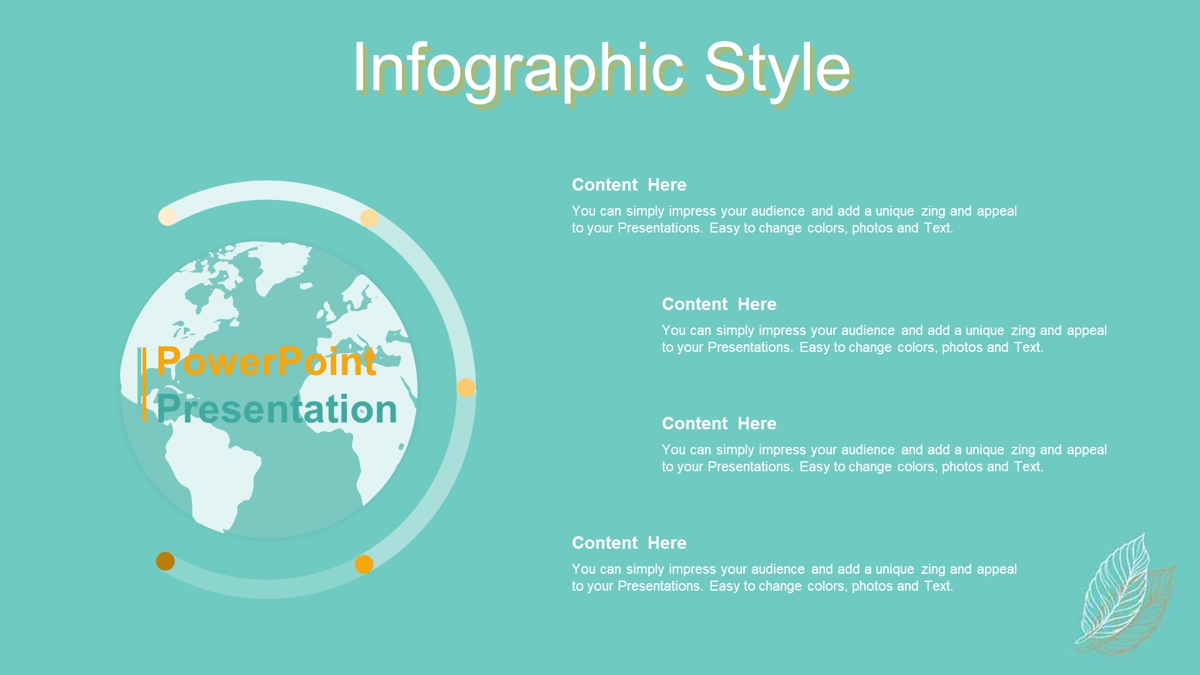 Infographic Style

PowerPoint
Presentation

Content Here
You can simply impress your audience and add a unique zing and appeal to your Presentations. Easy to change colors, photos and Text.

Content Here
You can simply impress your audience and add a unique zing and appeal to your Presentations. Easy to change colors, photos and Text.

Content Here
You can simply impress your audience and add a unique zing and appeal to your Presentations. Easy to change colors, photos and Text.

Content Here
You can simply impress your audience and add a unique zing and appeal to your Presentations. Easy to change colors, photos and Text.